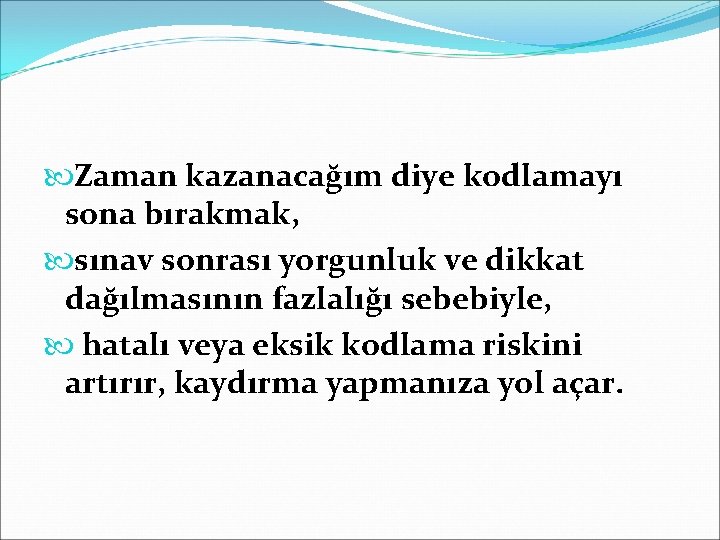 Zaman kazanacağım diye kodlamayı sona bırakmak,

sınav sonrası yorgunluk ve dikkat dağılmasının fazlalığı sebebiyle,

hatalı veya eksik kodlama riskini artırır, kaydırma yapmanıza yol açar.